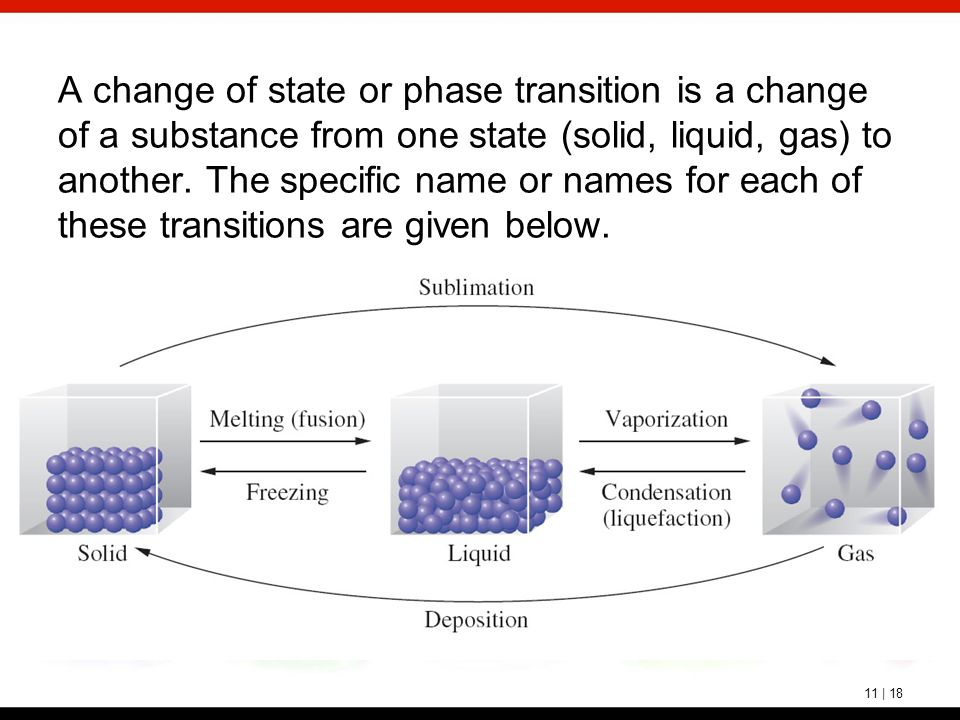 A change of state or phase transition is a change of a substance from one state (solid, liquid, gas) to another. The specific name or names for each of these transitions are given below.

Sublimation

Melting (fusion)

Freezing

Vaporization

Condensation (liquefaction)

Solid

Liquid

Gas

Deposition

11 | 18